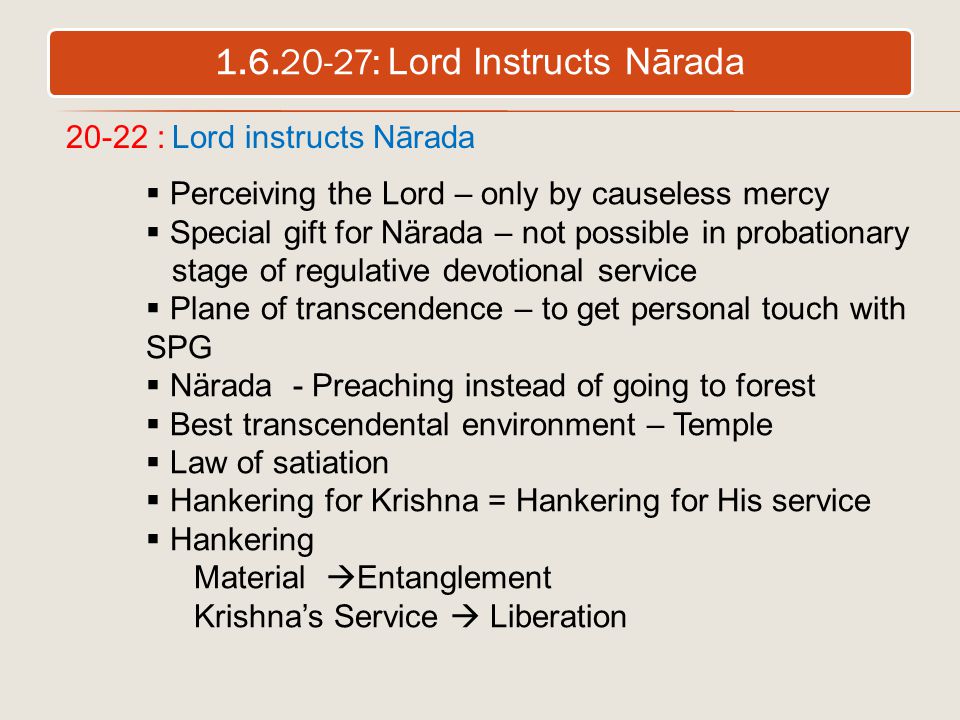 1.6.20-27: Lord Instructs Nārada

20-22 : Lord instructs Nārada

▪ Perceiving the Lord – only by causeless mercy
▪ Special gift for Närada – not possible in probationary stage of regulative devotional service
▪ Plane of transcendence – to get personal touch with SPG
▪ Närada - Preaching instead of going to forest
▪ Best transcendental environment – Temple
▪ Law of satiation
▪ Hankering for Krishna = Hankering for His service
▪ Hankering
Material →Entanglement
Krishna's Service → Liberation